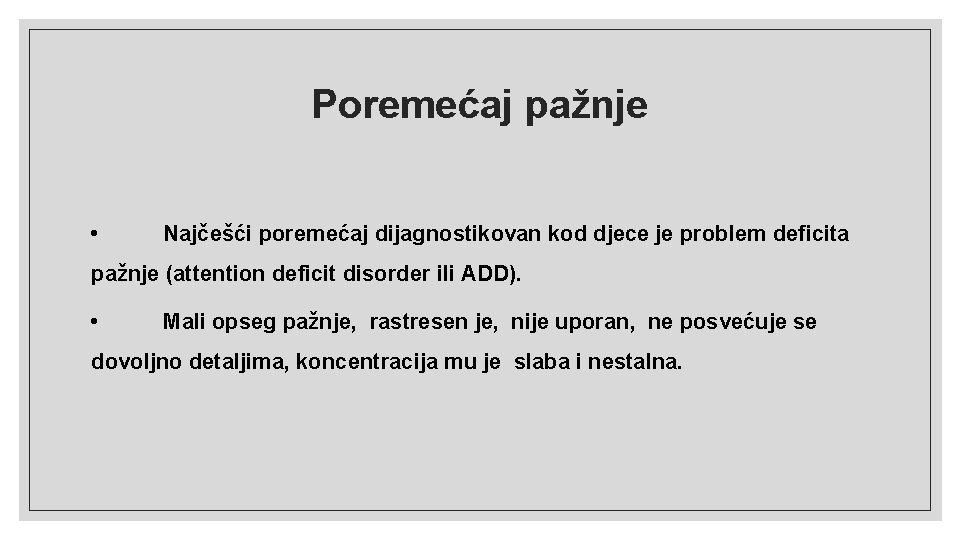 Poremećaj pažnje

• Najčešći poremećaj dijagnostikovan kod djece je problem deficita pažnje (attention deficit disorder ili ADD).

• Mali opseg pažnje, rastresen je, nije uporan, ne posvećuje se dovoljno detaljima, koncentracija mu je slaba i nestalna.